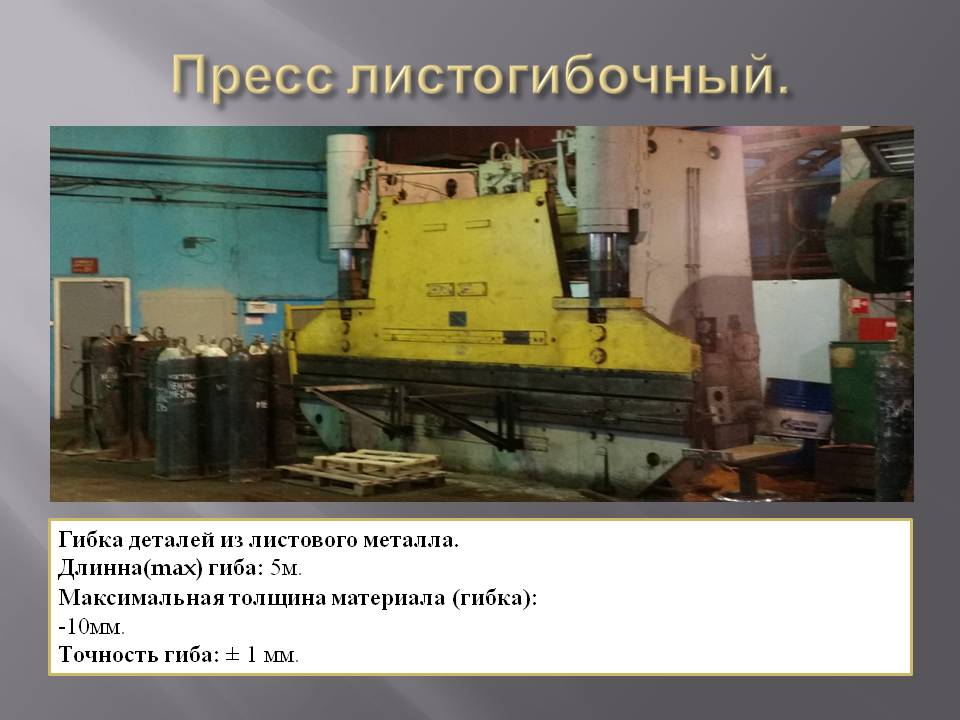 Пресс листогибочный.

Гибка деталей из листового металла.
Длинна(max) гиба: 5м.
Максимальная толщина материала (гибка):
-10мм.
Точность гиба: ± 1 мм.